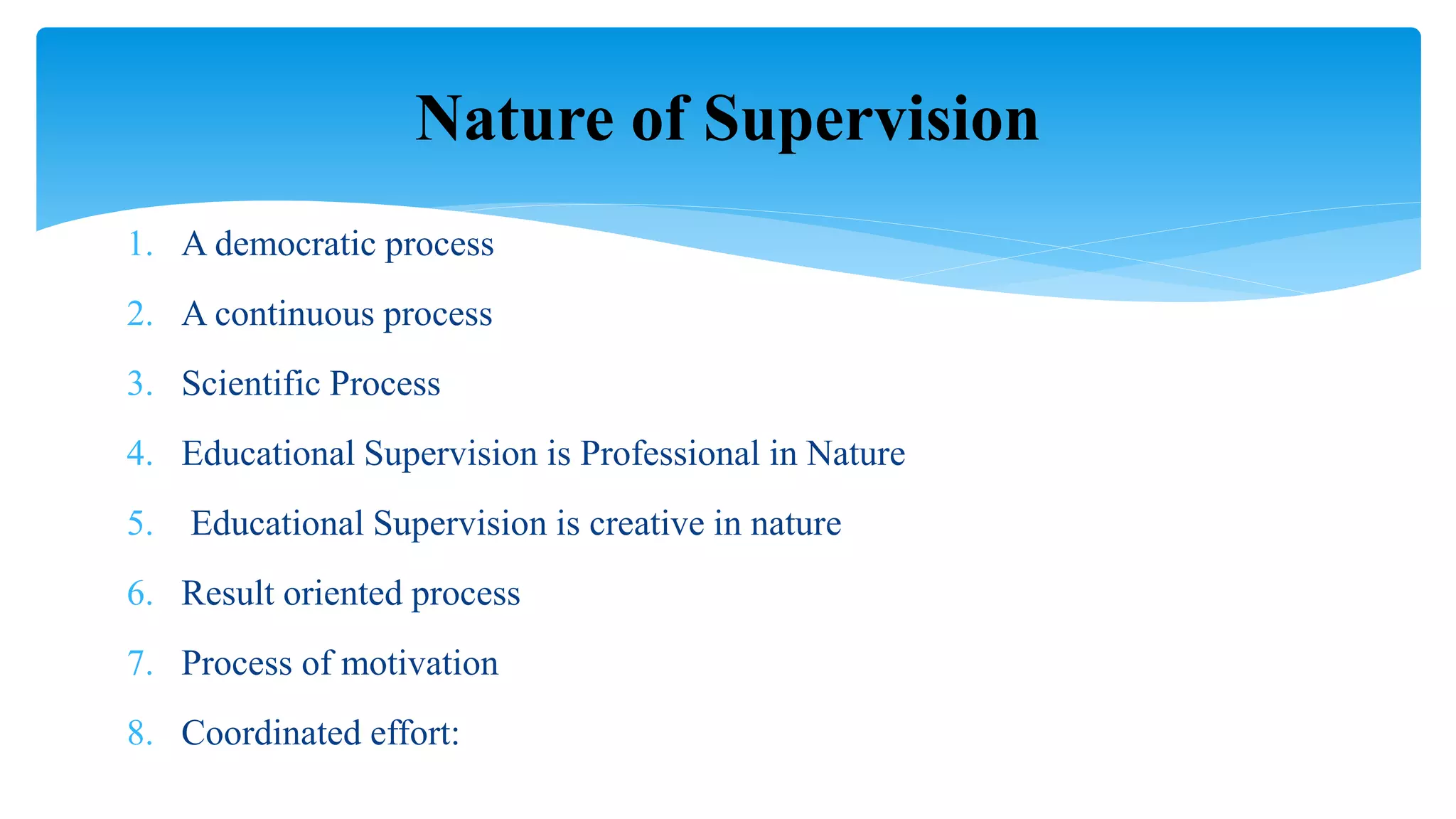 Nature of Supervision

1. A democratic process
2. A continuous process
3. Scientific Process
4. Educational Supervision is Professional in Nature
5. Educational Supervision is creative in nature
6. Result oriented process
7. Process of motivation
8. Coordinated effort: